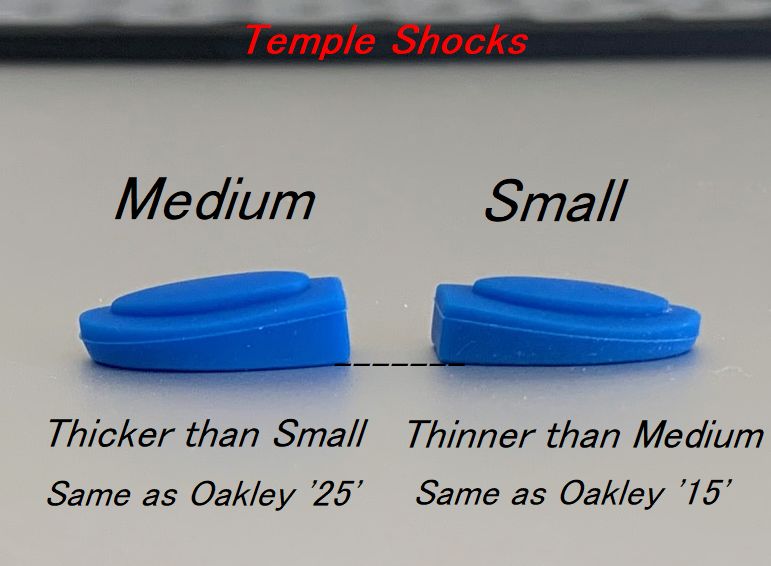 Temple Shocks

Medium

Small

Thicker than Small
Same as Oakley '25'

Thinner than Medium
Same as Oakley '15'